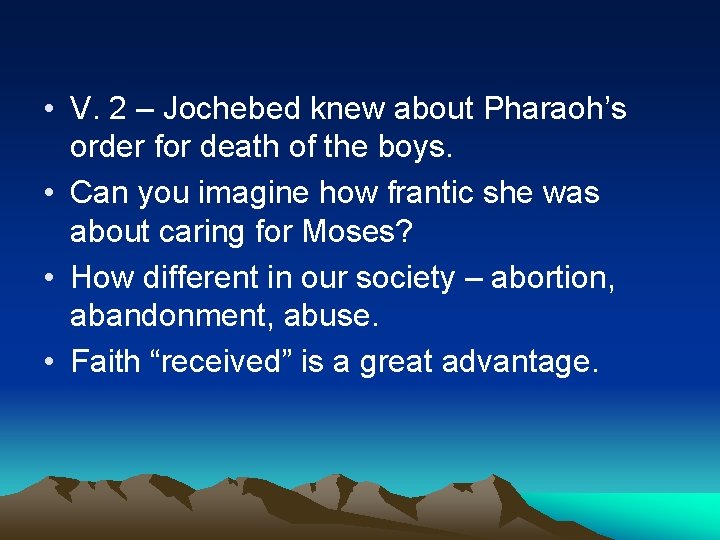 • V. 2 – Jochebed knew about Pharaoh’s order for death of the boys.
• Can you imagine how frantic she was about caring for Moses?
• How different in our society – abortion, abandonment, abuse.
• Faith “received” is a great advantage.